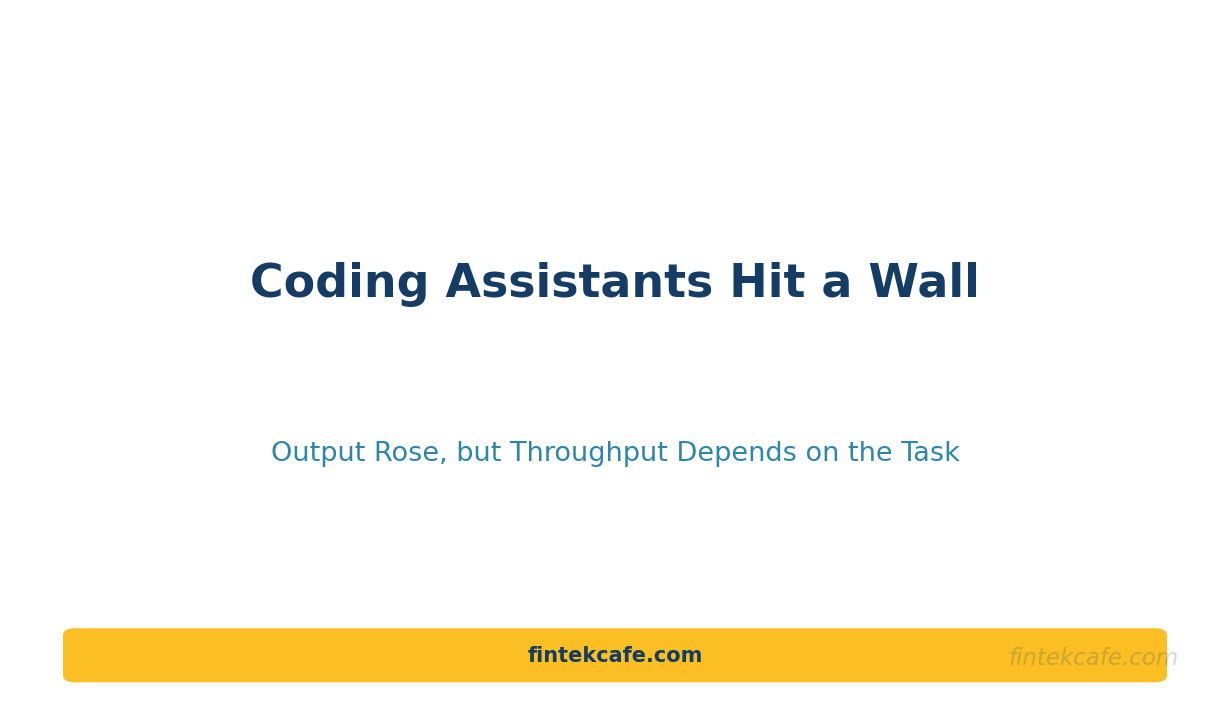 Coding Assistants Hit a Wall

Output Rose, but Throughput Depends on the Task

fintekcafe.com

fintekcafe.com